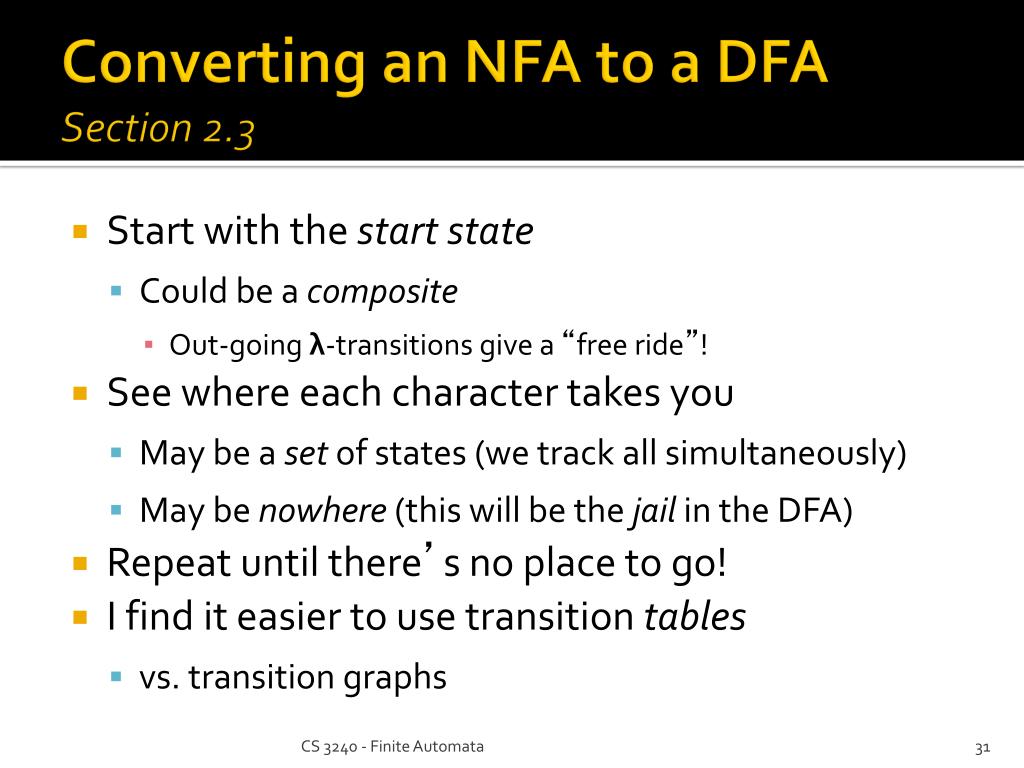 Converting an NFA to a DFA
Section 2.3

Start with the start state
Could be a composite
Out-going λ-transitions give a “free ride”!
See where each character takes you
May be a set of states (we track all simultaneously)
May be nowhere (this will be the jail in the DFA)
Repeat until there’s no place to go!
I find it easier to use transition tables
vs. transition graphs

CS 3240 - Finite Automata

31